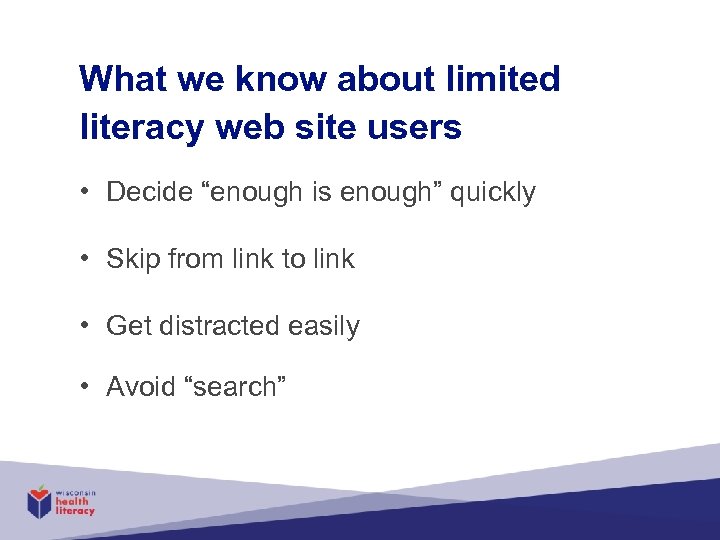 What we know about limited literacy web site users

• Decide “enough is enough” quickly

• Skip from link to link

• Get distracted easily

• Avoid “search”

wisconsin health literacy